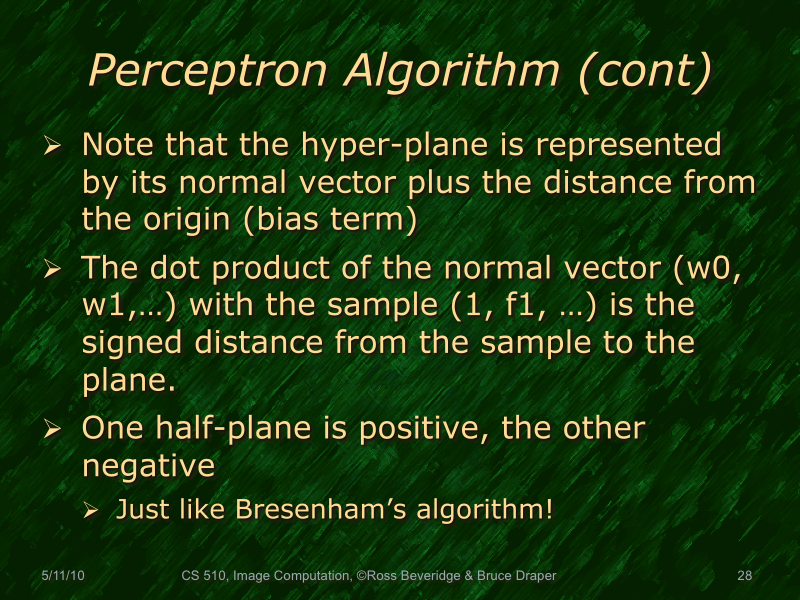 Perceptron Algorithm (cont)

➢ Note that the hyper-plane is represented by its normal vector plus the distance from the origin (bias term)

➢ The dot product of the normal vector (w0, w1,…) with the sample (1, f1, …) is the signed distance from the sample to the plane.

➢ One half-plane is positive, the other negative

➢ Just like Bresenham’s algorithm!

5/11/10 CS 510, Image Computation, ©Ross Beveridge & Bruce Draper 28